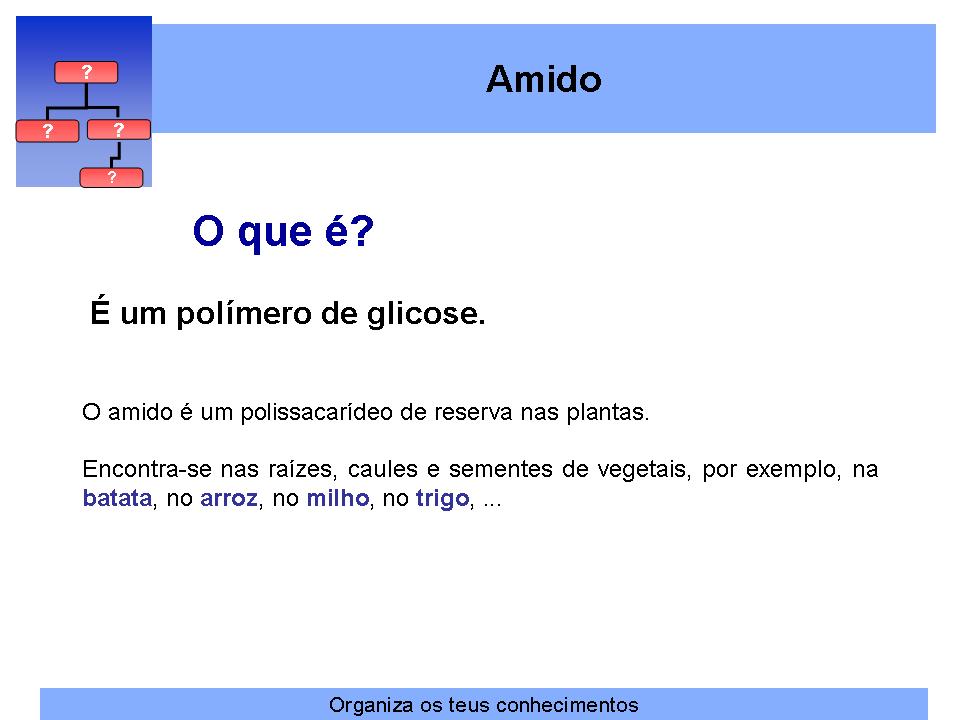 ?

? ?

?

Amido

O que é?

É um polímero de glicose.

O amido é um polissacarídeo de reserva nas plantas.

Encontra-se nas raízes, caules e sementes de vegetais, por exemplo, na batata, no arroz, no milho, no trigo, ...

Organiza os teus conhecimentos